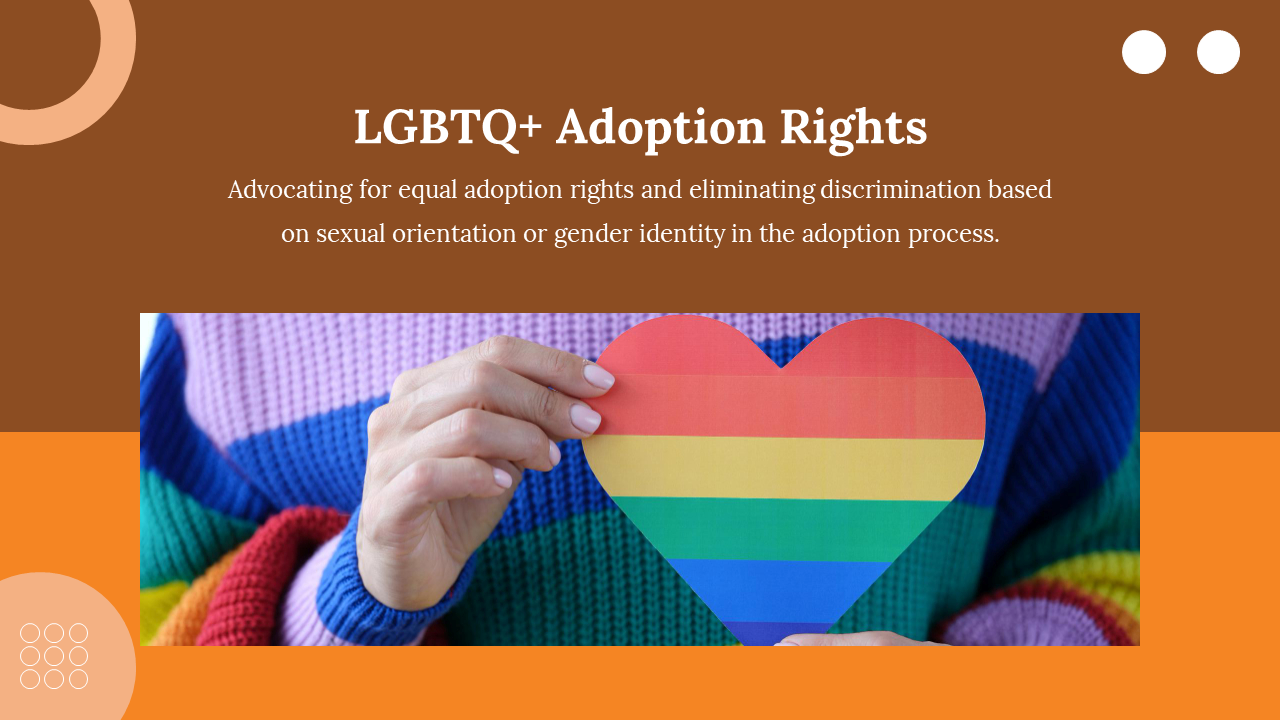 LGBTQ+ Adoption Rights

Advocating for equal adoption rights and eliminating discrimination based on sexual orientation or gender identity in the adoption process.